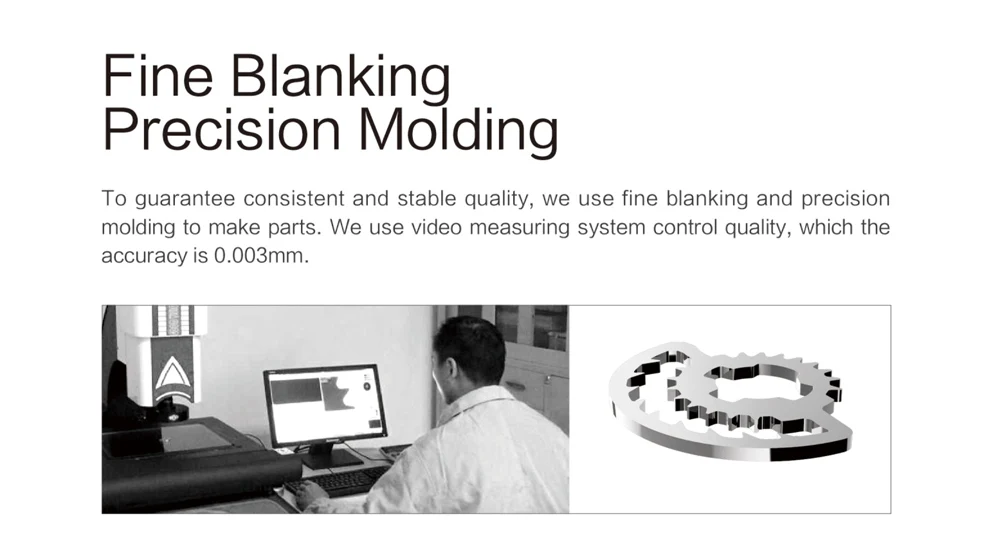 Fine Blanking
Precision Molding

To guarantee consistent and stable quality, we use fine blanking and precision molding to make parts. We use video measuring system control quality, which the accuracy is 0.003mm.